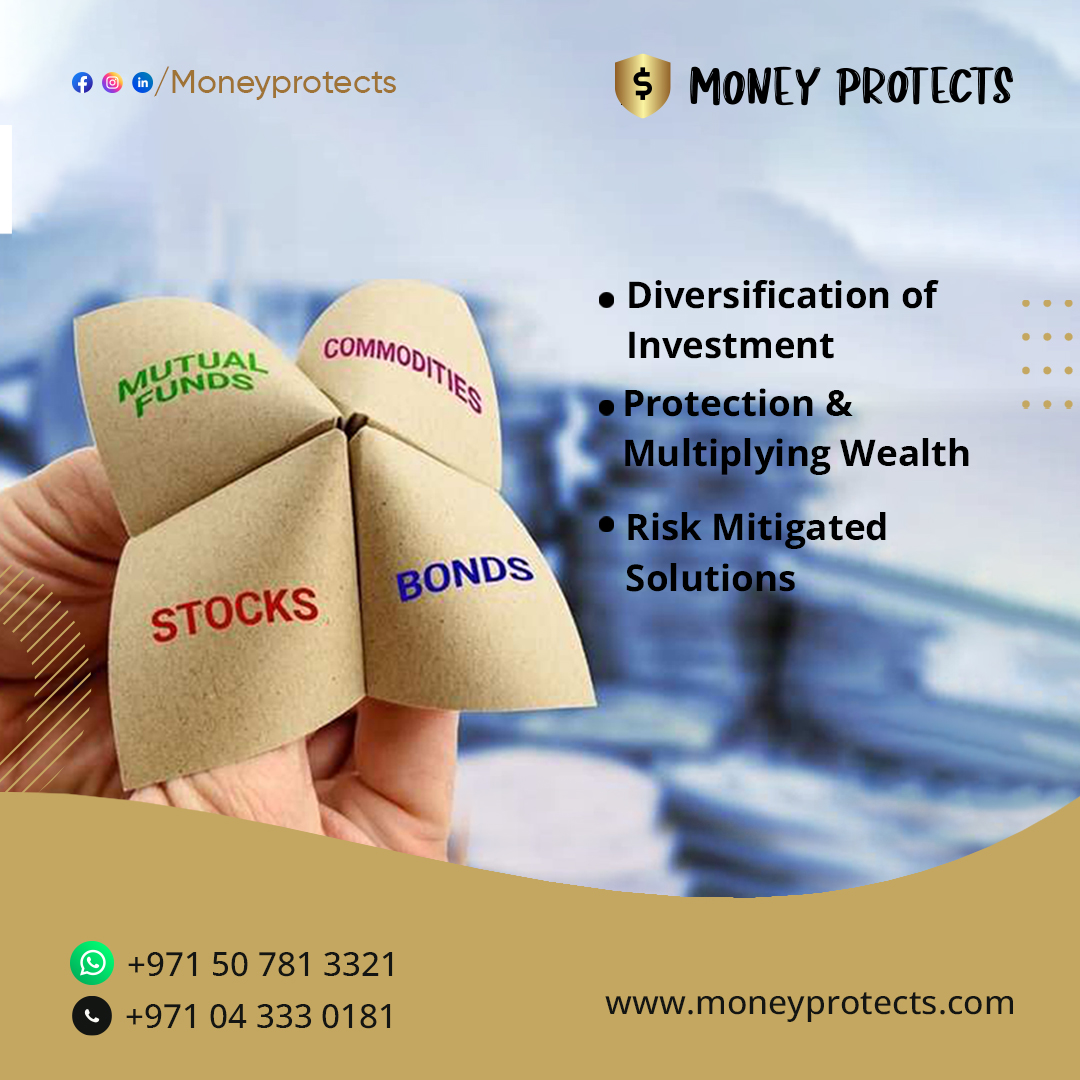 /Moneyprotects

$ MONEY PROTECTS

MUTUAL FUNDS

COMMODITIES

STOCKS

BONDS

• Diversification of Investment

• Protection & Multiplying Wealth

• Risk Mitigated Solutions

+971 50 781 3321

+971 04 333 0181

www.moneyprotects.com